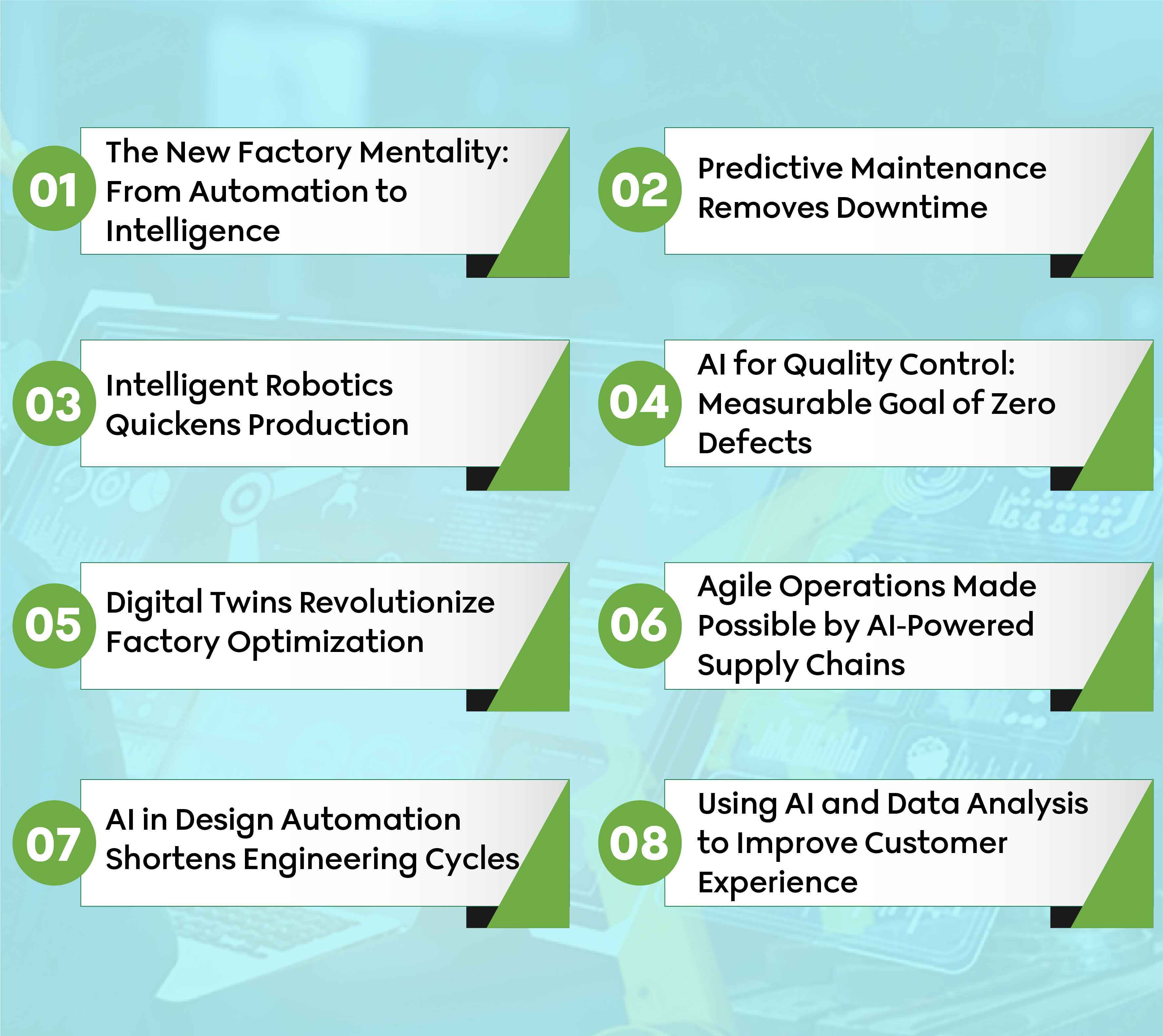 01
The New Factory Mentality: From Automation to Intelligence

02
Predictive Maintenance Removes Downtime

03
Intelligent Robotics Quickens Production

04
AI for Quality Control: Measurable Goal of Zero Defects

05
Digital Twins Revolutionize Factory Optimization

06
Agile Operations Made Possible by AI-Powered Supply Chains

07
AI in Design Automation Shortens Engineering Cycles

08
Using AI and Data Analysis to Improve Customer Experience